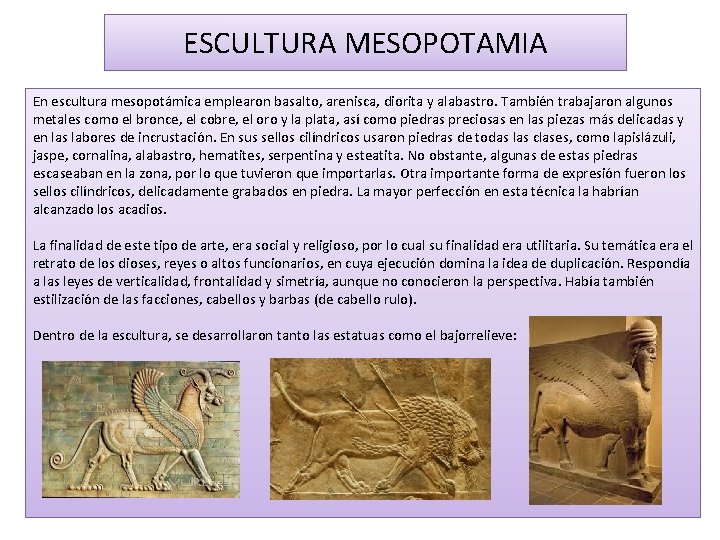 ESCULTURA MESOPOTAMIA

En escultura mesopotámica emplearon basalto, arenisca, diorita y alabastro. También trabajaron algunos metales como el bronce, el cobre, el oro y la plata, así como piedras preciosas en las piezas más delicadas y en las labores de incrustación. En sus sellos cilíndricos usaron piedras de todas las clases, como lapislázuli, jaspe, cornalina, alabastro, hematites, serpentina y esteatita. No obstante, algunas de estas piedras escaseaban en la zona, por lo que tuvieron que importarlas. Otra importante forma de expresión fueron los sellos cilíndricos, delicadamente grabados en piedra. La mayor perfección en esta técnica la habrían alcanzado los acadios.

La finalidad de este tipo de arte, era social y religioso, por lo cual su finalidad era utilitaria. Su temática era el retrato de los dioses, reyes o altos funcionarios, en cuya ejecución domina la idea de duplicación. Respondía a las leyes de verticalidad, frontalidad y simetría, aunque no conocieron la perspectiva. Había también estilización de las facciones, cabellos y barbas (de cabello rulo).

Dentro de la escultura, se desarrollaron tanto las estatuas como el bajorrelieve: